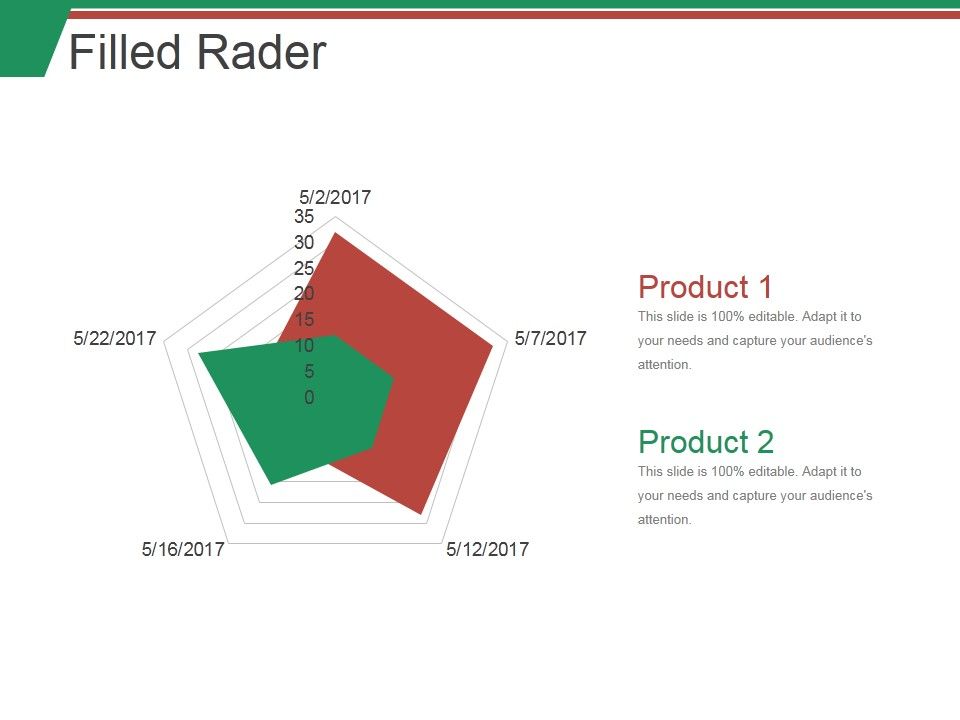 Filled Rader

5/2/2017
35
30
25
20
15
10
5
0
5/7/2017
5/12/2017
5/16/2017
5/22/2017

Product 1
This slide is 100% editable. Adapt it to your needs and capture your audience's attention.

Product 2
This slide is 100% editable. Adapt it to your needs and capture your audience's attention.